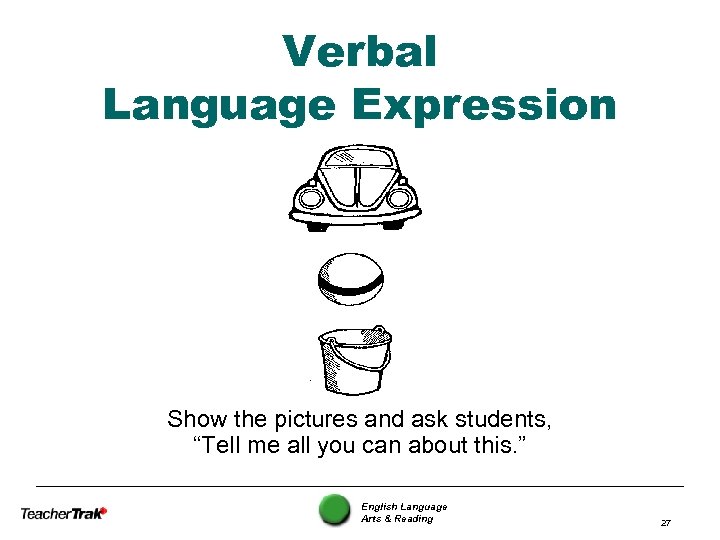 Verbal
Language Expression

Show the pictures and ask students, “Tell me all you can about this.”

TeacherTrak

English Language
Arts & Reading

27